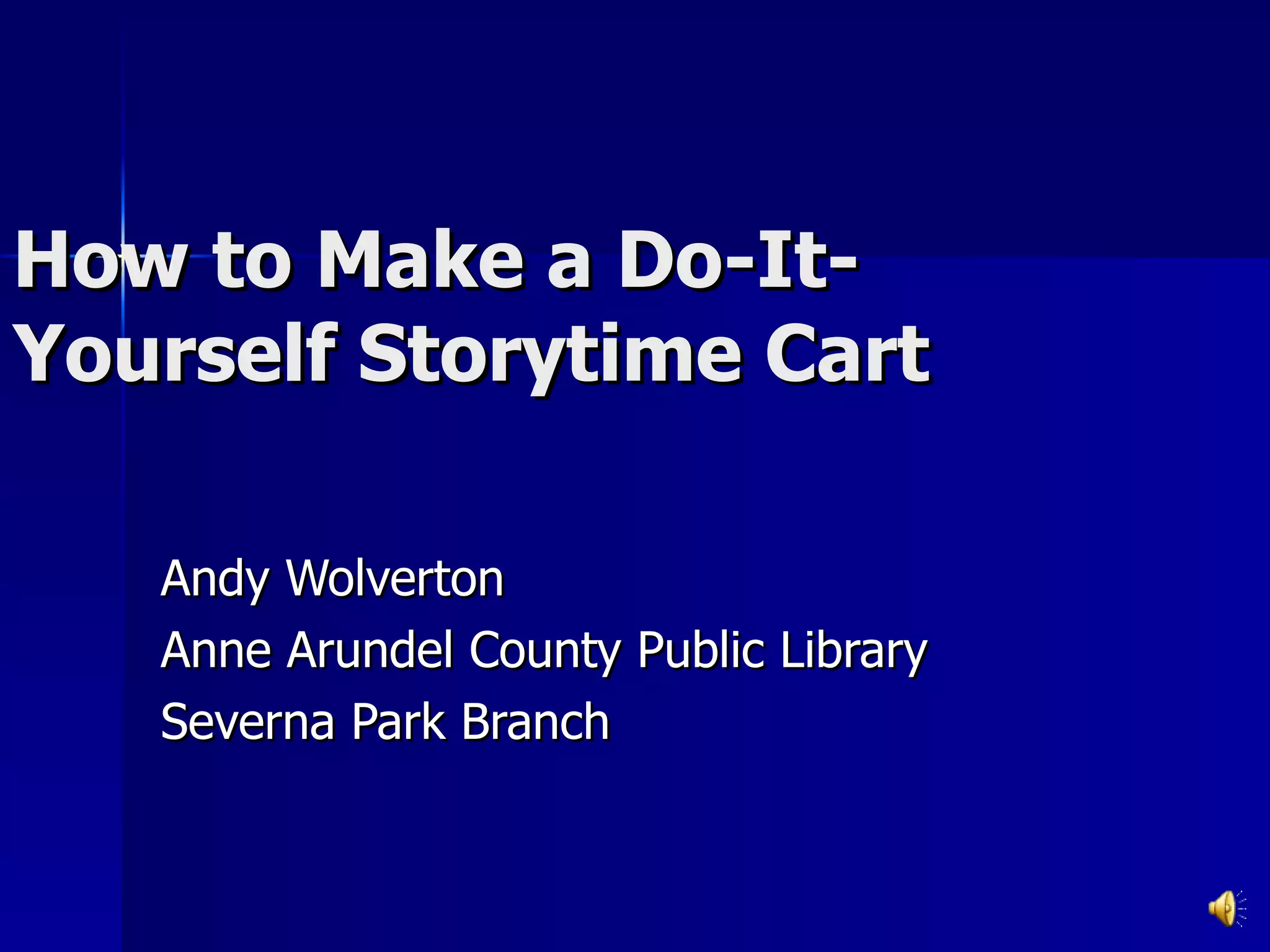 How to Make a Do-It-Yourself Storytime Cart

Andy Wolverton
Anne Arundel County Public Library
Severna Park Branch